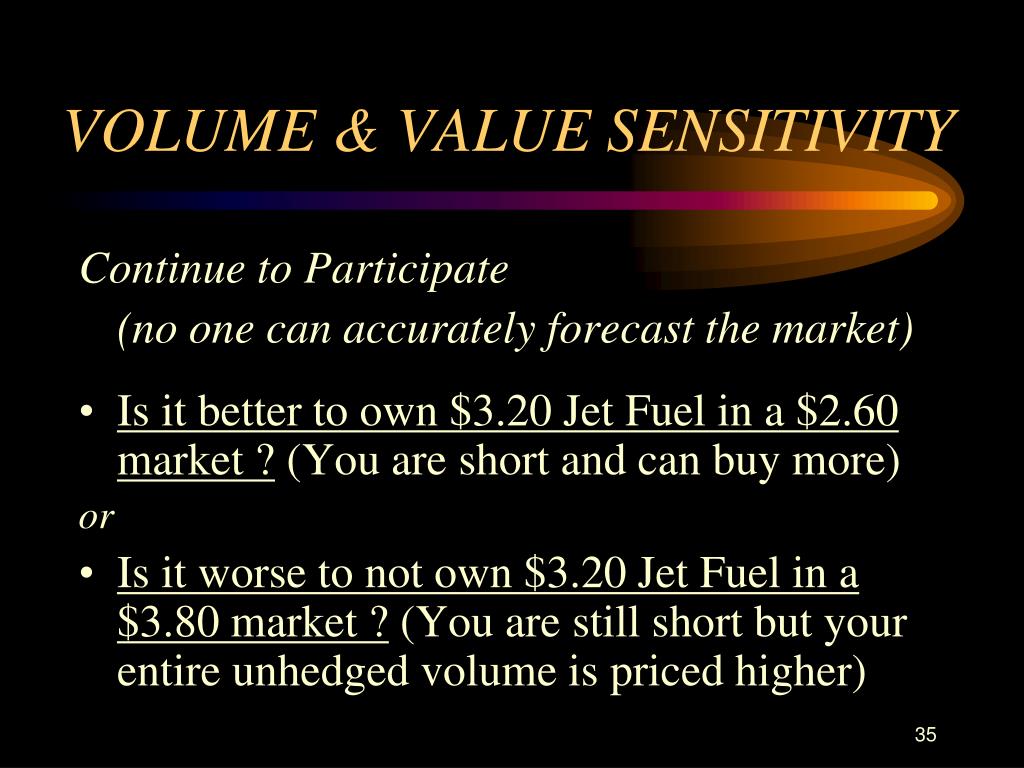 VOLUME & VALUE SENSITIVITY

Continue to Participate
(no one can accurately forecast the market)

• Is it better to own \$3.20 Jet Fuel in a \$2.60 market ? (You are short and can buy more)

or

• Is it worse to not own \$3.20 Jet Fuel in a \$3.80 market ? (You are still short but your entire unhedged volume is priced higher)

35